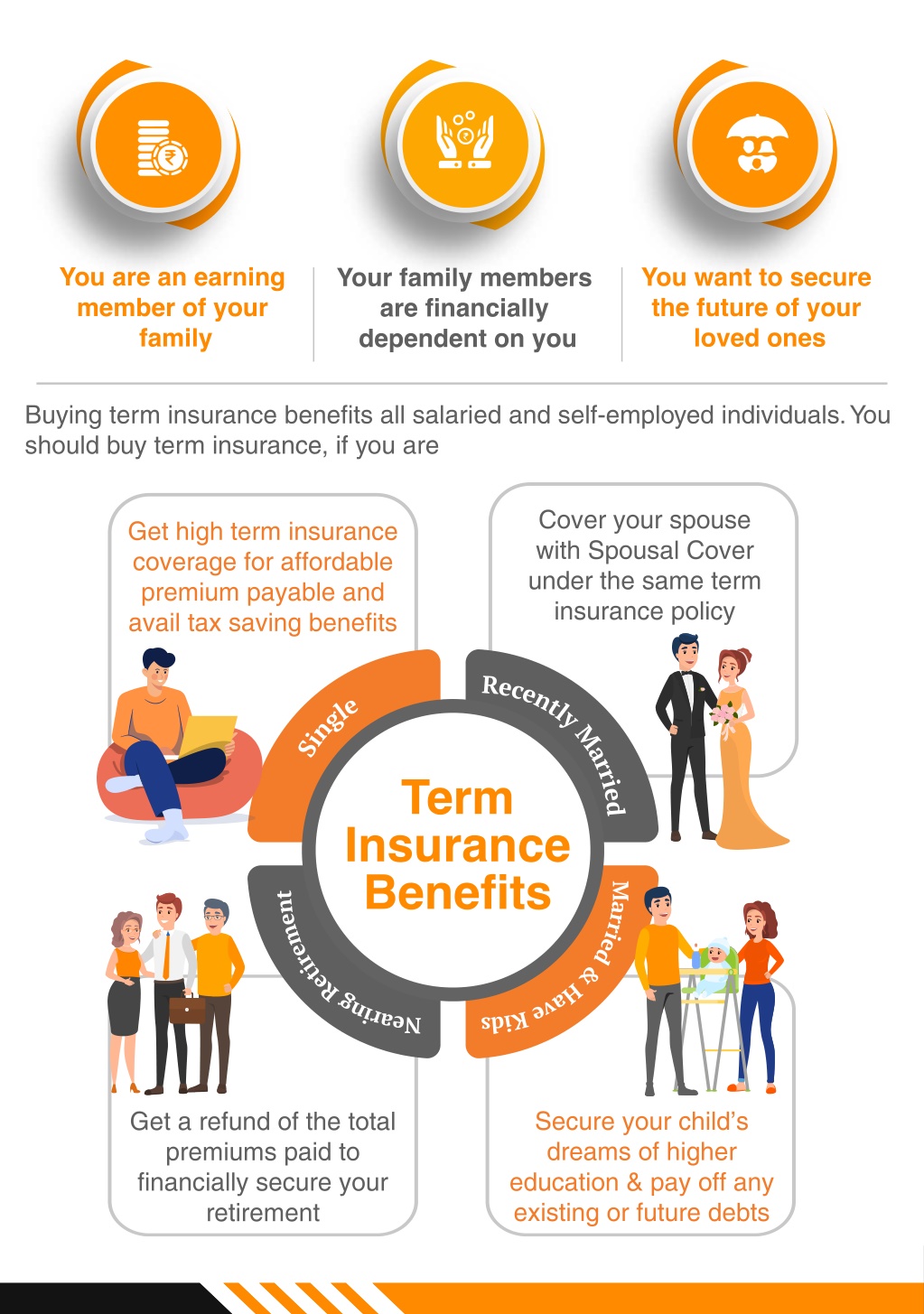 You are an earning member of your family

Your family members are financially dependent on you

You want to secure the future of your loved ones

Buying term insurance benefits all salaried and self-employed individuals. You should buy term insurance, if you are

Get high term insurance coverage for affordable premium payable and avail tax saving benefits

Cover your spouse with Spousal Cover under the same term insurance policy

Single

Recently Married

Term Insurance Benefits

Nearing Retirement

Married & Have Kids

Get a refund of the total premiums paid to financially secure your retirement

Secure your child's dreams of higher education & pay off any existing or future debts